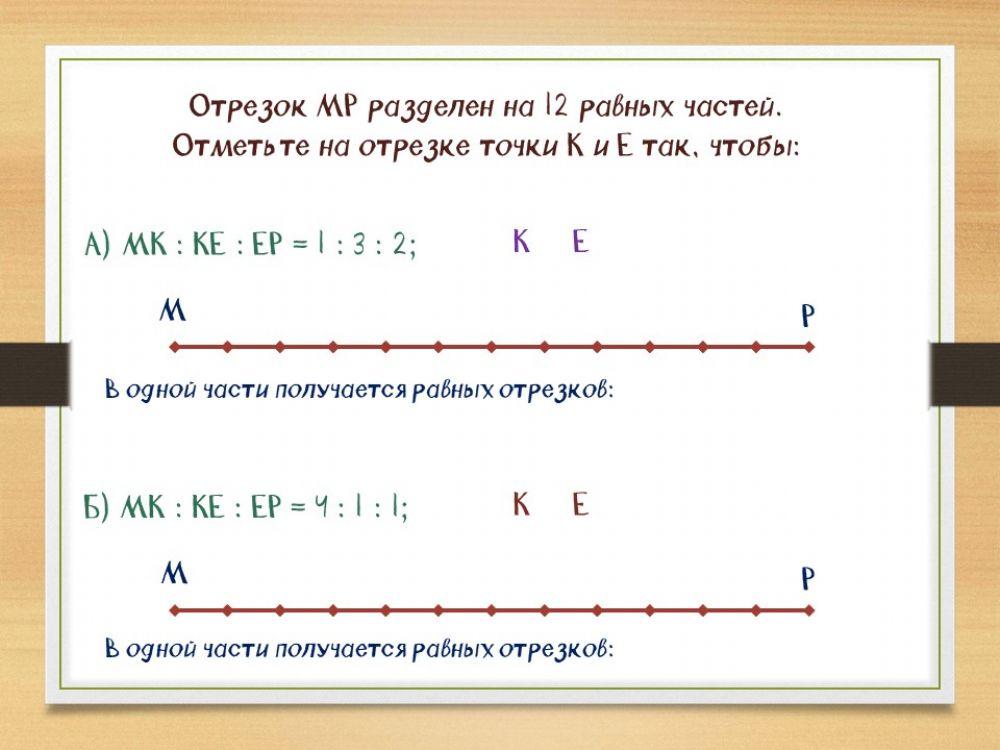 Отрезок МР разделен на 12 равных частей.
Отметьте на отрезке точки К и Е так, чтобы:

А) МК : КЕ : ЕР = 1 : 3 : 2;

К Е

М

Р

В одной части получается равных отрезков:

Б) МК : КЕ : ЕР = 4 : 1 : 1;

К Е

М

Р

В одной части получается равных отрезков: